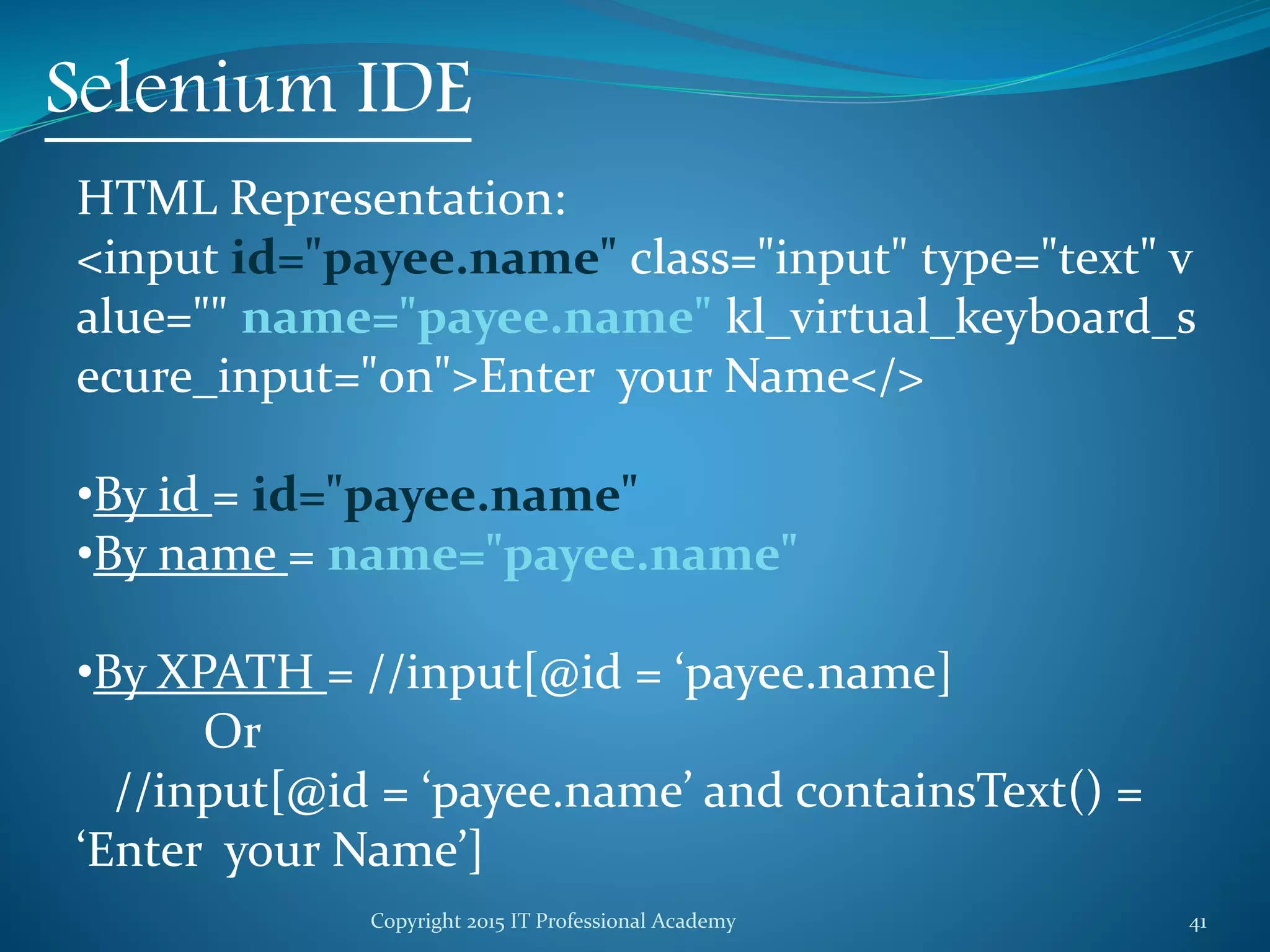 Selenium IDE

HTML Representation:
<input id="payee.name" class="input" type="text" value="" name="payee.name" kl_virtual_keyboard_secure_input="on">Enter your Name</>

•By id = id="payee.name"
•By name = name="payee.name"

•By XPATH = //input[@id = ‘payee.name]
Or
//input[@id = ‘payee.name’ and containsText() = ‘Enter your Name’]

Copyright 2015 IT Professional Academy

41